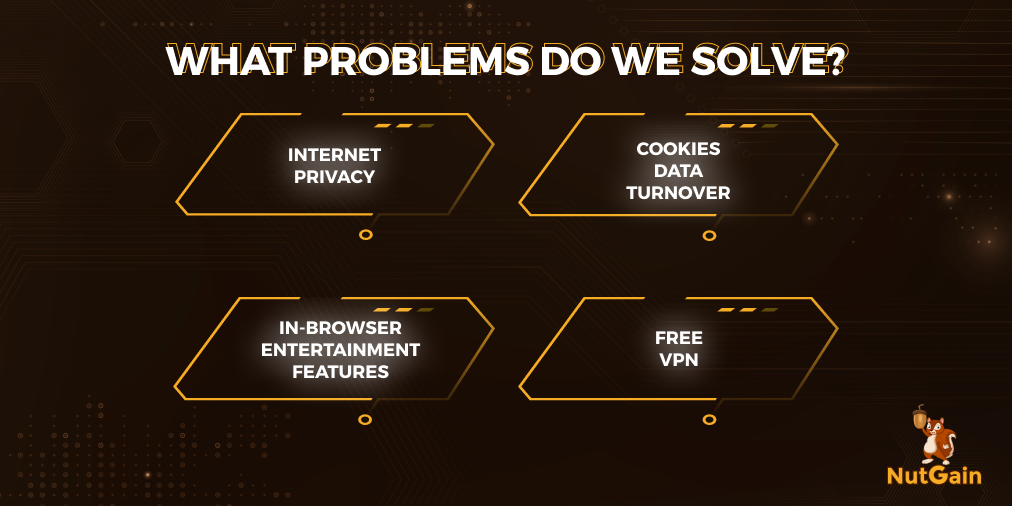 WHAT PROBLEMS DO WE SOLVE?

INTERNET PRIVACY

COOKIES DATA TURNOVER

IN-BROWSER ENTERTAINMENT FEATURES

FREE VPN

NutGain